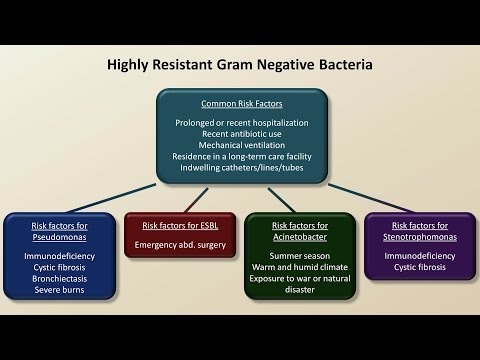 Highly Resistant Gram Negative Bacteria

Common Risk Factors

Prolonged or recent hospitalization
Recent antibiotic use
Mechanical ventilation
Residence in a long-term care facility
Indwelling catheters/lines/tubes

Risk factors for Pseudomonas

Immunodeficiency
Cystic fibrosis
Bronchiectasis
Severe burns

Risk factors for ESBL

Emergency abd. surgery

Risk factors for Acinetobacter

Summer season
Warm and humid climate
Exposure to war or natural disaster

Risk factors for Stenotrophomonas

Immunodeficiency
Cystic fibrosis